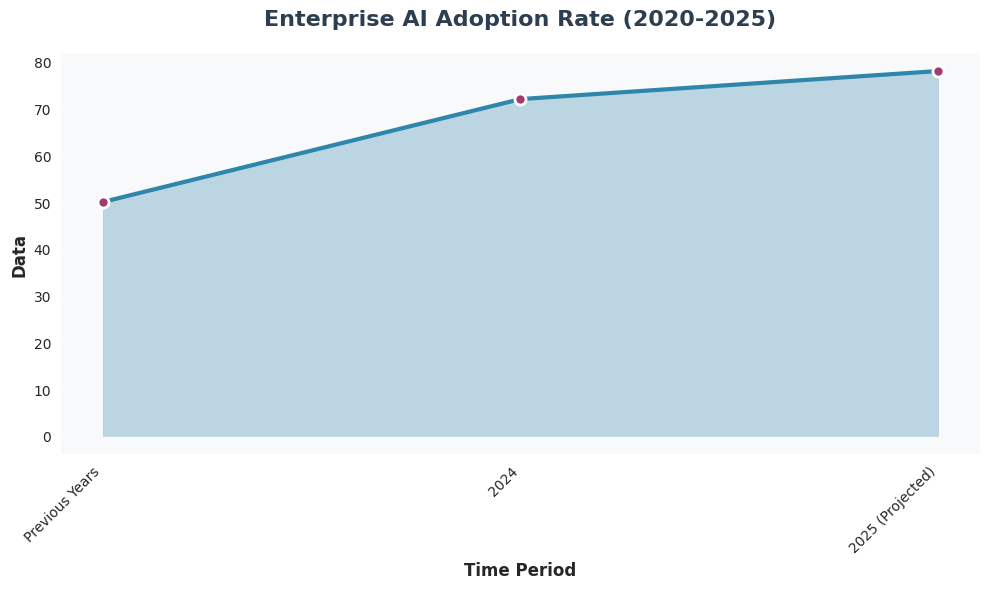 Enterprise AI Adoption Rate (2020-2025)

Data

80
70
60
50
40
30
20
10
0

Previous Years
2024
2025 (Projected)

Time Period